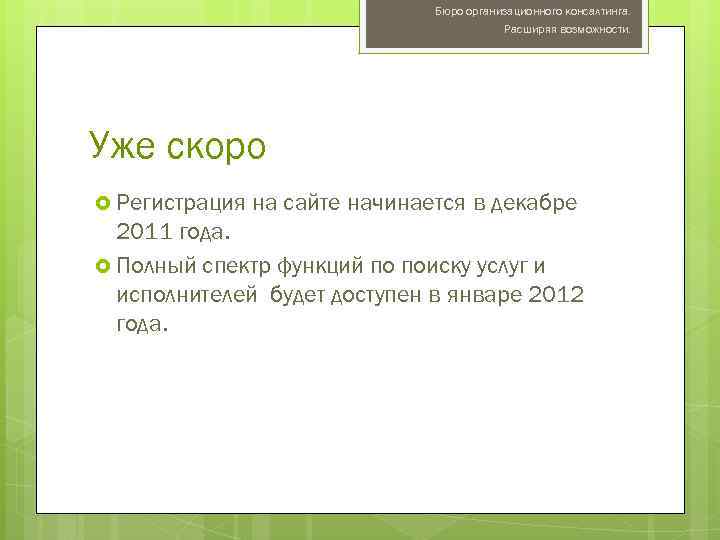 Бюро организационного консалтинга. Расширяя возможности.

Уже скоро

Регистрация на сайте начинается в декабре 2011 года.

Полный спектр функций по поиску услуг и исполнителей будет доступен в январе 2012 года.